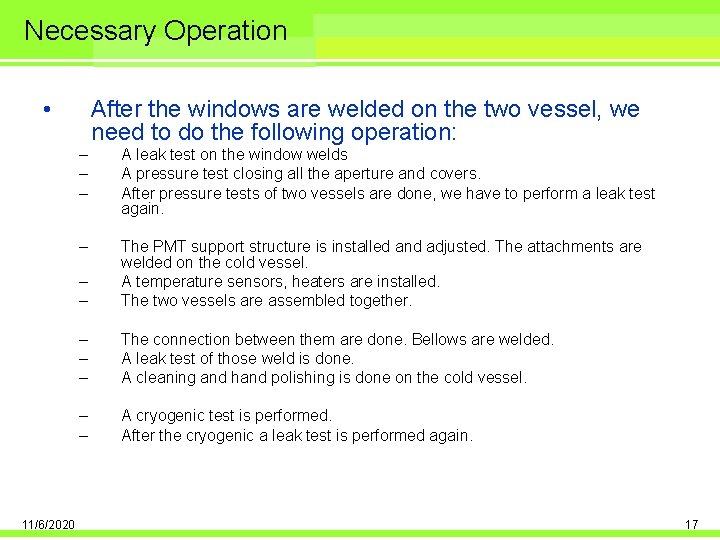 Necessary Operation

• After the windows are welded on the two vessel, we need to do the following operation:

– A leak test on the window welds
– A pressure test closing all the aperture and covers.
– After pressure tests of two vessels are done, we have to perform a leak test again.

– The PMT support structure is installed and adjusted. The attachments are welded on the cold vessel.
– A temperature sensors, heaters are installed.
– The two vessels are assembled together.

– The connection between them are done. Bellows are welded.
– A leak test of those weld is done.
– A cleaning and hand polishing is done on the cold vessel.

– A cryogenic test is performed.
– After the cryogenic a leak test is performed again.

11/6/2020

17